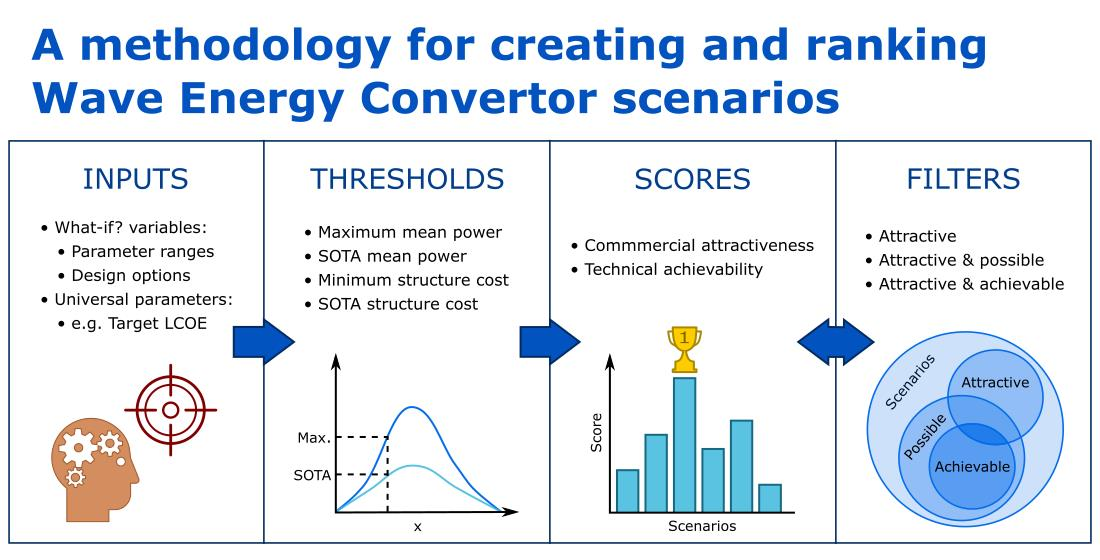 A methodology for creating and ranking Wave Energy Convertor scenarios

INPUTS

• What-if? variables:
 • Parameter ranges
 • Design options
• Universal parameters:
 • e.g. Target LCOE

THRESHOLDS

• Maximum mean power
• SOTA mean power
• Minimum structure cost
• SOTA structure cost

Max.
SOTA
x

SCORES

• Commmercial attractiveness
• Technical achievability

1

Score
Scenarios

FILTERS

• Attractive
• Attractive & possible
• Attractive & achievable

Scenarios
Attractive
Possible
Achievable